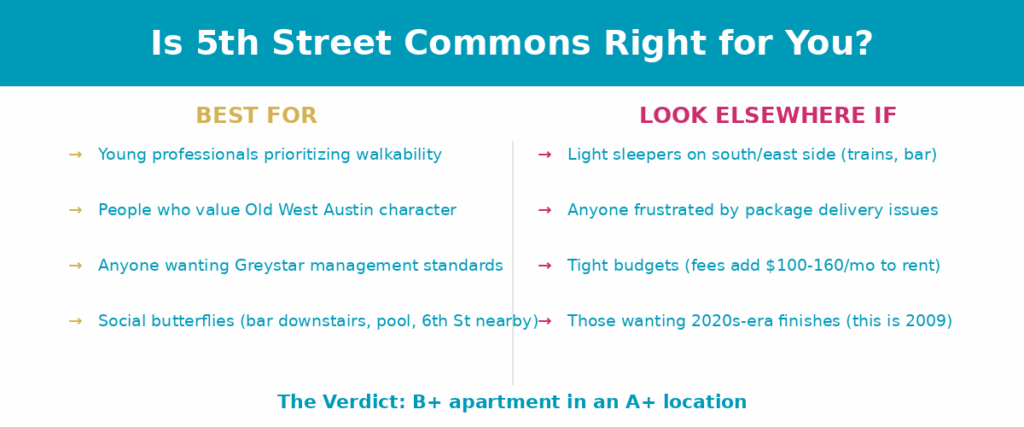 Is 5th Street Commons Right for You?

BEST FOR

→ Young professionals prioritizing walkability

→ People who value Old West Austin character

→ Anyone wanting Greystar management standards

→ Social butterflies (bar downstairs, pool, 6th St nearby)

LOOK ELSEWHERE IF

→ Light sleepers on south/east side (trains, bar)

→ Anyone frustrated by package delivery issues

→ Tight budgets (fees add \$100-160/mo to rent)

→ Those wanting 2020s-era finishes (this is 2009)

The Verdict: B+ apartment in an A+ location